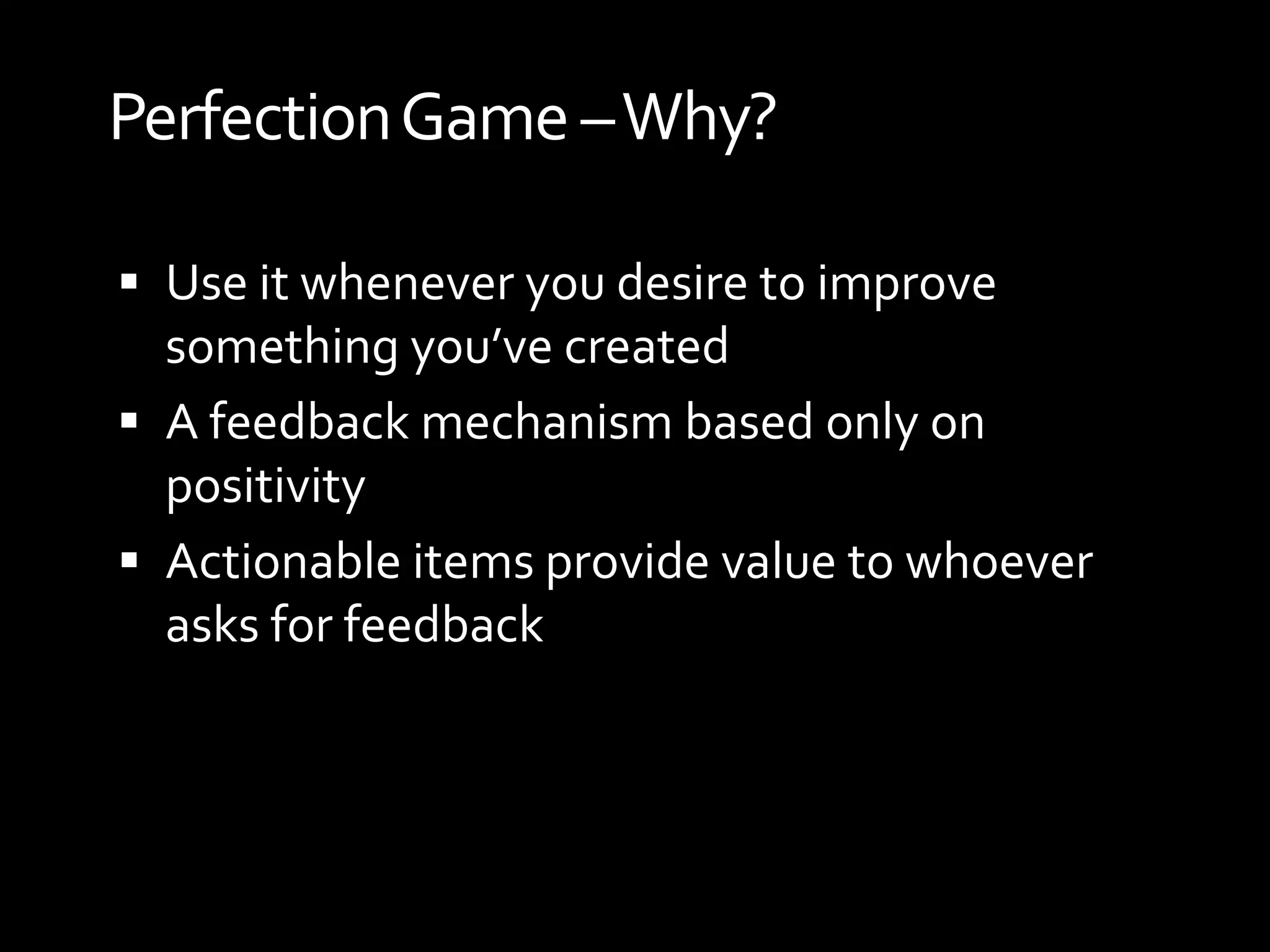 Perfection Game – Why?

▪ Use it whenever you desire to improve something you've created
▪ A feedback mechanism based only on positivity
▪ Actionable items provide value to whoever asks for feedback